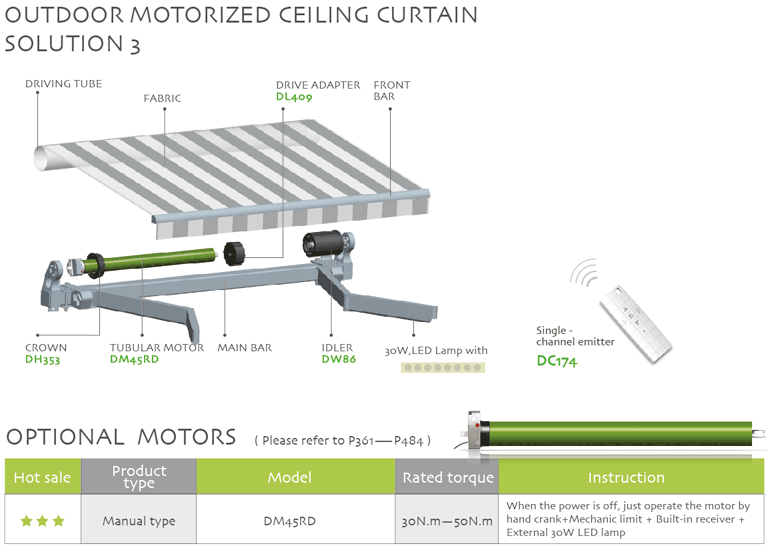 OUTDOOR MOTORIZED CEILING CURTAIN SOLUTION 3

DRIVING TUBE

FABRIC

DRIVE ADAPTER
DL409

FRONT BAR

CROWN
DH353

TUBULAR MOTOR
DM45RD

MAIN BAR

IDLER
DW86

30W,LED Lamp with

Single - channel emitter
DC174

OPTIONAL MOTORS ( Please refer to P361—P484 )

| Hot sale | Product type | Model | Rated torque | Instruction |
|---|---|---|---|---|
| ★★★ | Manual type | DM45RD | 30N.m—50N.m | When the power is off, just operate the motor by hand crank+Mechanic limit + Built-in receiver + External 30W LED lamp |